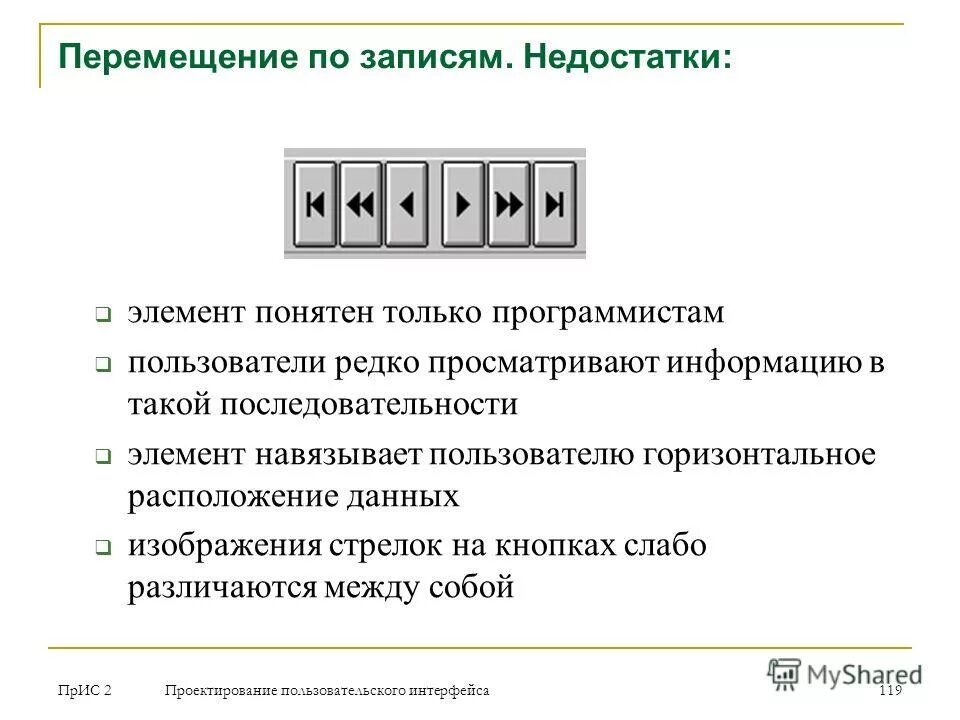 Перемещение по записям. Недостатки:

❑ элемент понятен только программистам

❑ пользователи редко просматривают информацию в такой последовательности

❑ элемент навязывает пользователю горизонтальное расположение данных

❑ изображения стрелок на кнопках слабо различаются между собой

ПрИС 2 Проектирование пользовательского интерфейса 119

MyShared